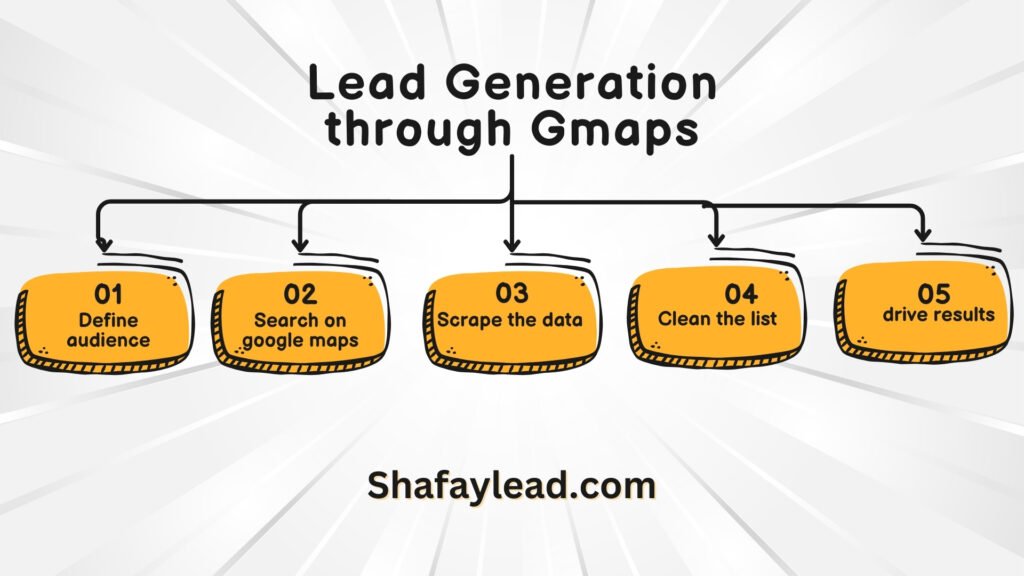 Lead Generation through Gmaps

01
Define audience

02
Search on google maps

03
Scrape the data

04
Clean the list

05
drive results

Shafaylead.com